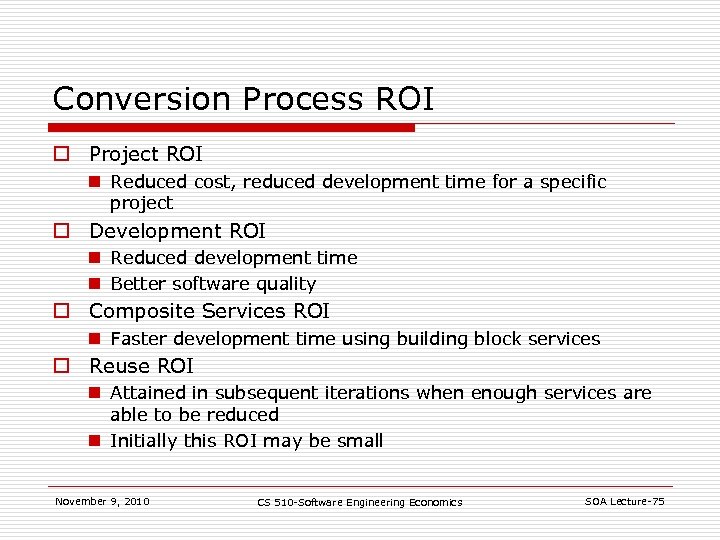 Conversion Process ROI

Project ROI

Reduced cost, reduced development time for a specific project

Development ROI

Reduced development time

Better software quality

Composite Services ROI

Faster development time using building block services

Reuse ROI

Attained in subsequent iterations when enough services are able to be reduced

Initially this ROI may be small

November 9, 2010

CS 510-Software Engineering Economics

SOA Lecture-75